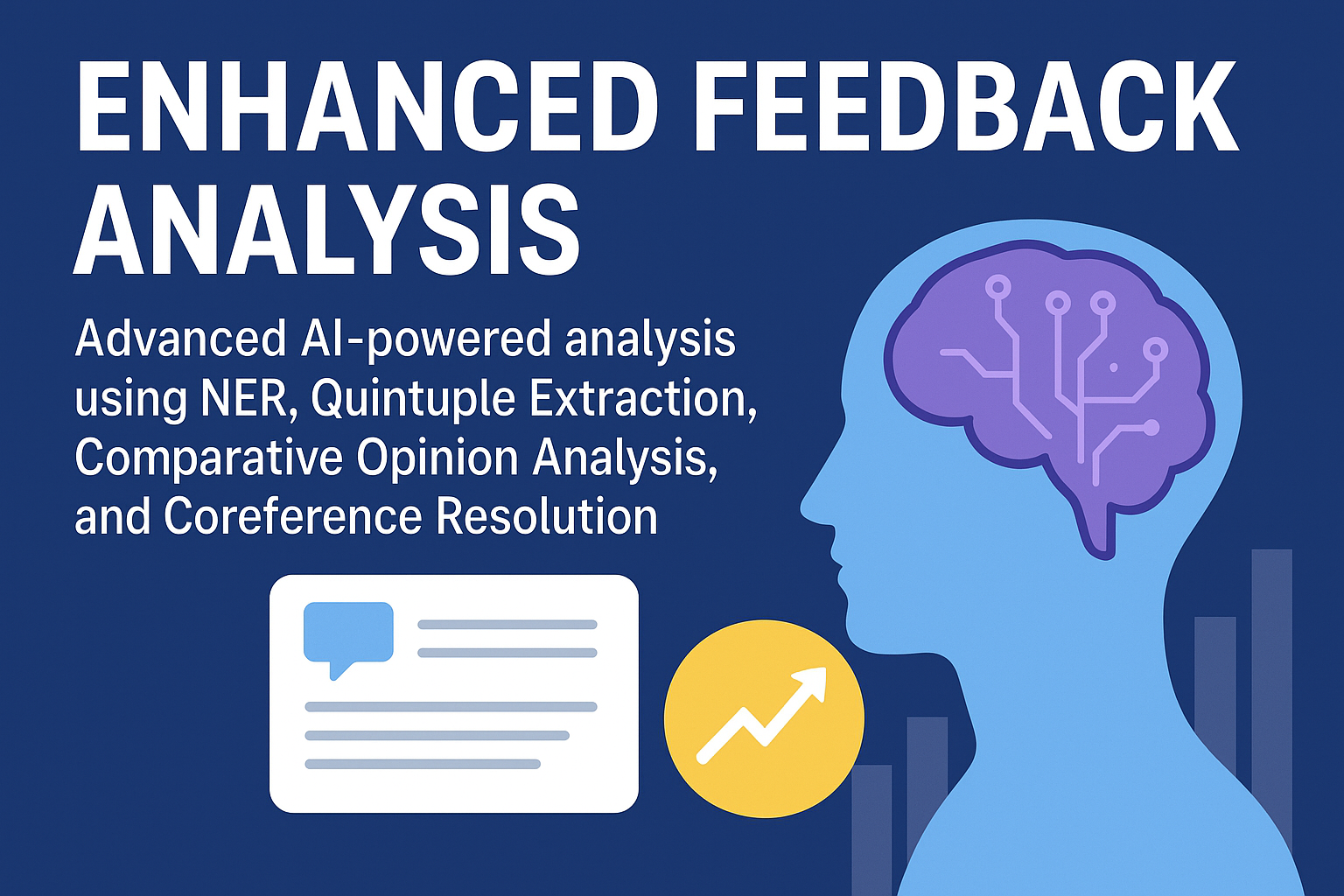 ENHANCED FEEDBACK ANALYSIS

Advanced AI-powered analysis using NER, Quintuple Extraction, Comparative Opinion Analysis, and Coreference Resolution